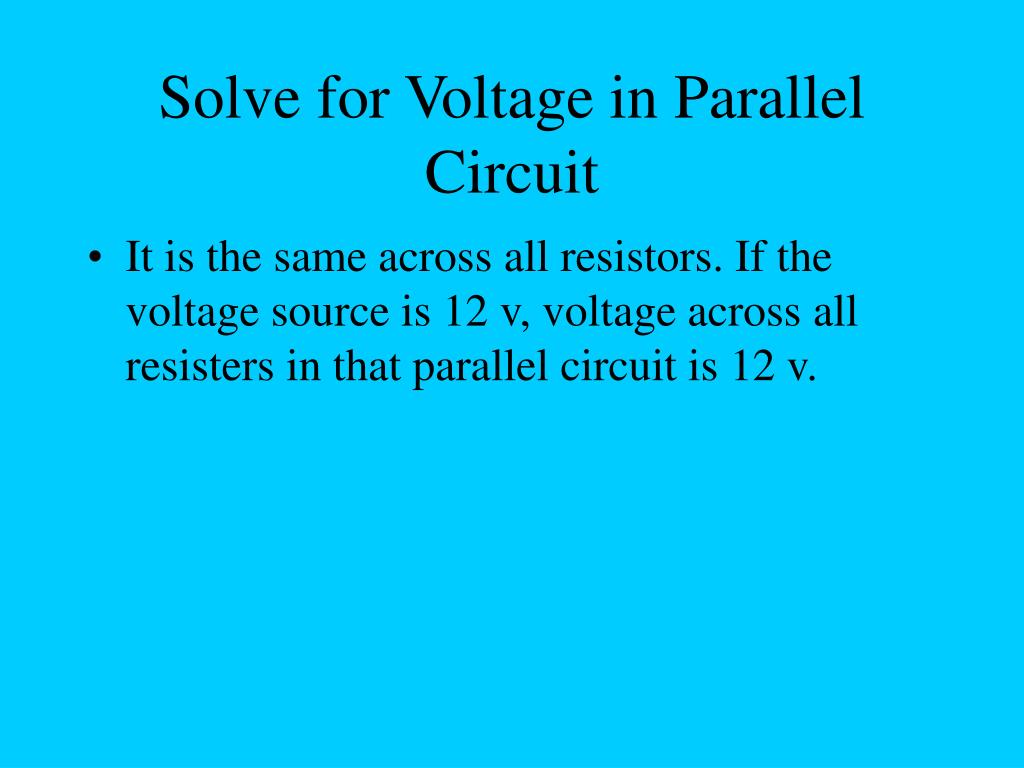 Solve for Voltage in Parallel Circuit

• It is the same across all resistors. If the voltage source is 12 v, voltage across all resisters in that parallel circuit is 12 v.